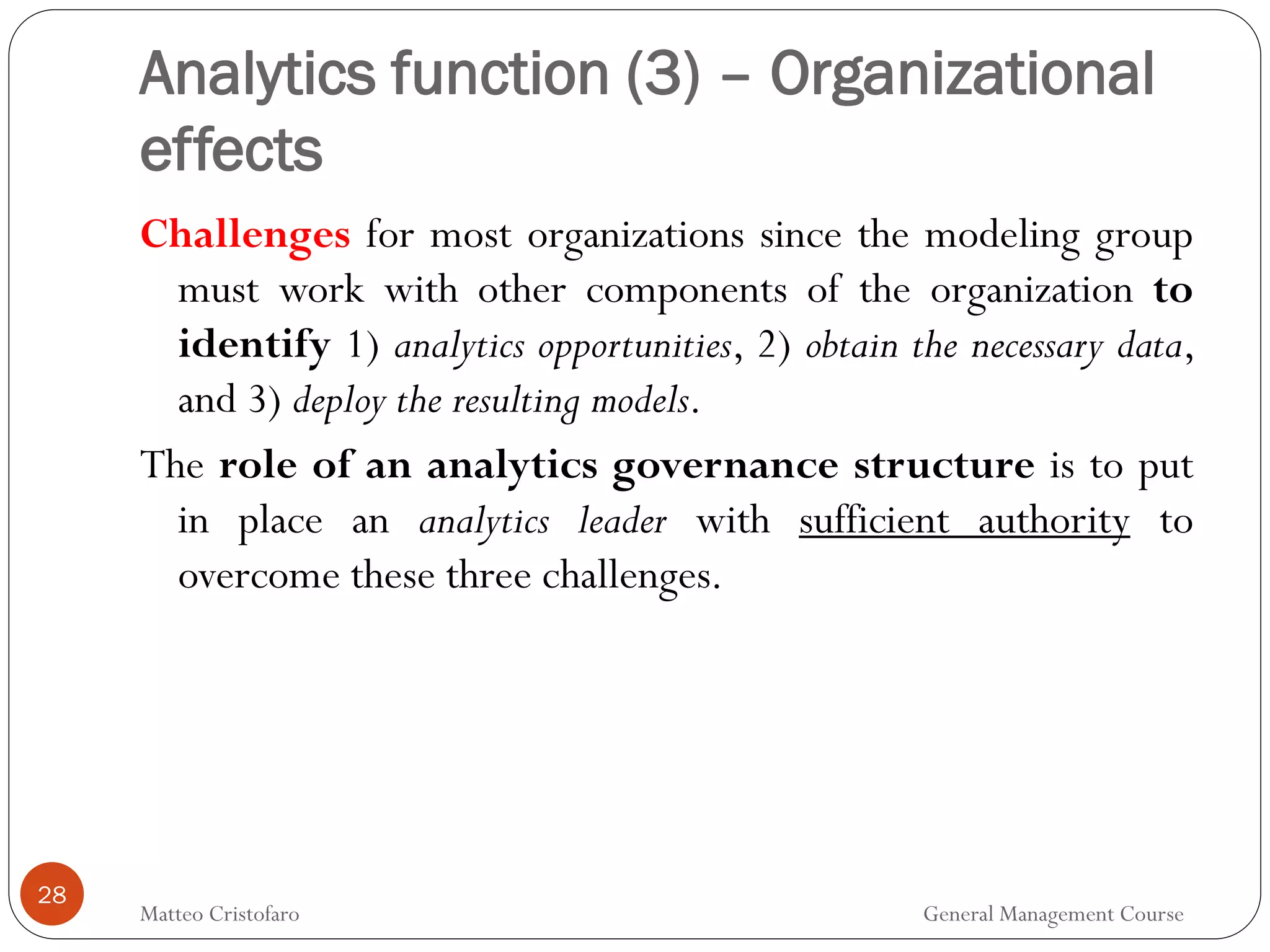 Analytics function (3) – Organizational effects

Challenges for most organizations since the modeling group must work with other components of the organization to identify 1) analytics opportunities, 2) obtain the necessary data, and 3) deploy the resulting models.

The role of an analytics governance structure is to put in place an analytics leader with sufficient authority to overcome these three challenges.

28

Matteo Cristofaro

General Management Course